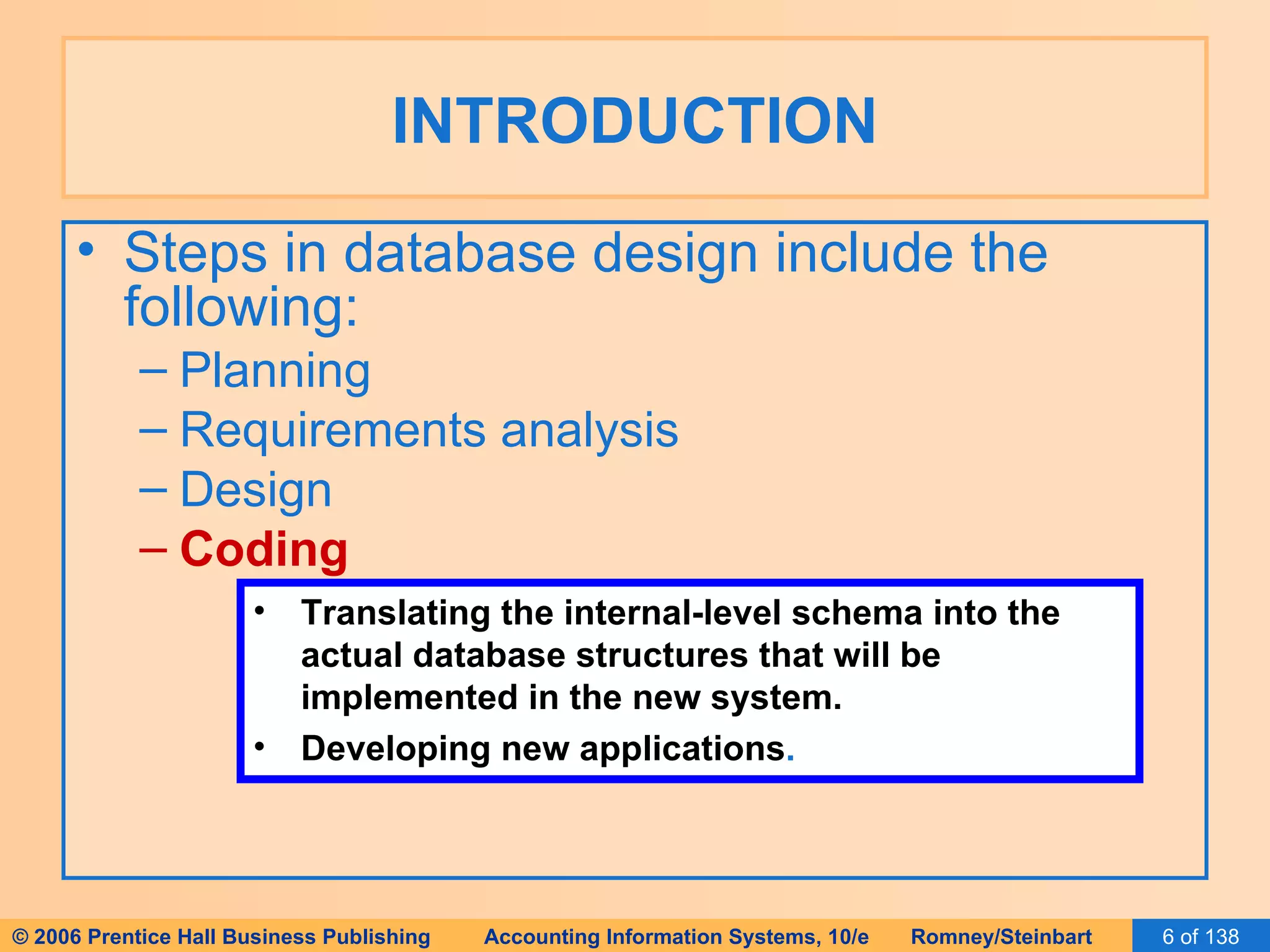 INTRODUCTION

• Steps in database design include the following:
– Planning
– Requirements analysis
– Design
– Coding

• Translating the internal-level schema into the actual database structures that will be implemented in the new system.
• Developing new applications.

© 2006 Prentice Hall Business Publishing Accounting Information Systems, 10/e Romney/Steinbart 6 of 138